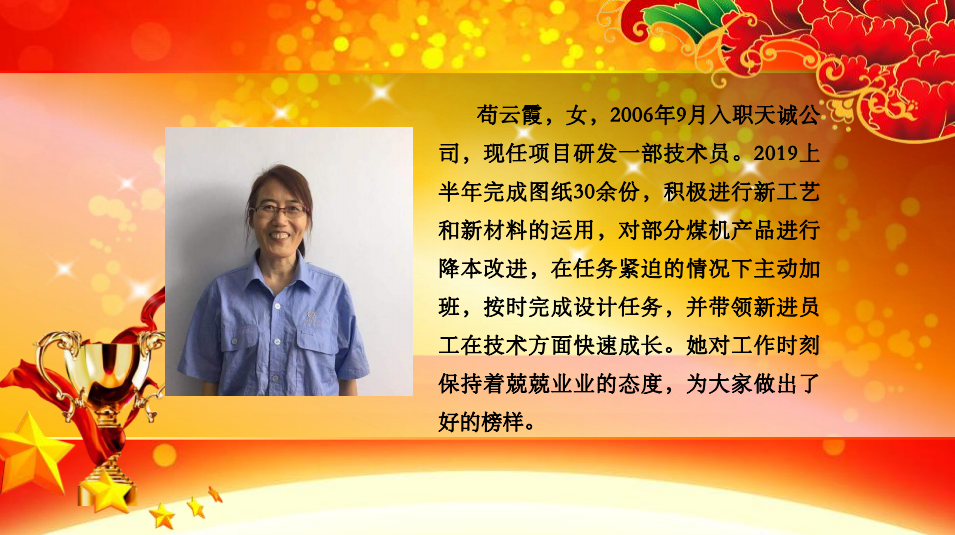 苟云霞，女，2006年9月入职天诚公司，现任项目研发一部技术员。2019上半年完成图纸30余份，积极进行新工艺和新材料的运用，对部分煤机产品进行降本改进，在任务紧迫的情况下主动加班，按时完成设计任务，并带领新进员工在技术方面快速成长。她对工作时刻保持着兢兢业业的态度，为大家做出了好的榜样。